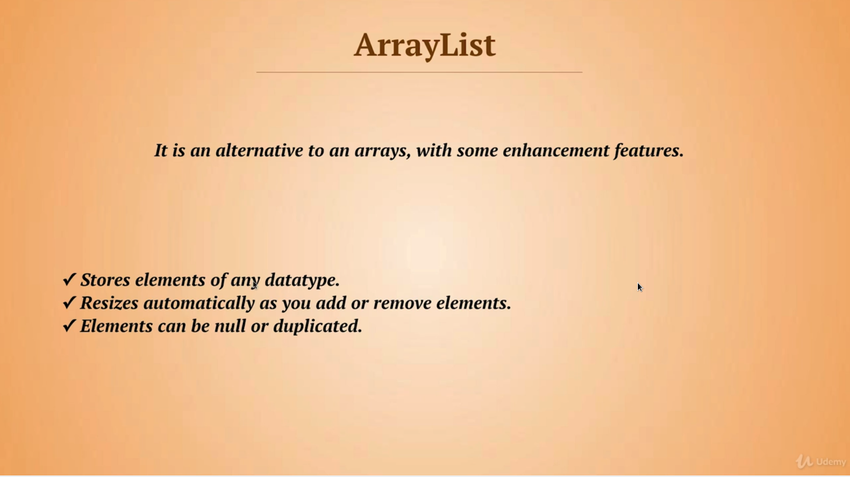 ArrayList

It is an alternative to an arrays, with some enhancement features.

✓ Stores elements of any datatype.
✓ Resizes automatically as you add or remove elements.
✓ Elements can be null or duplicated.

Udemy